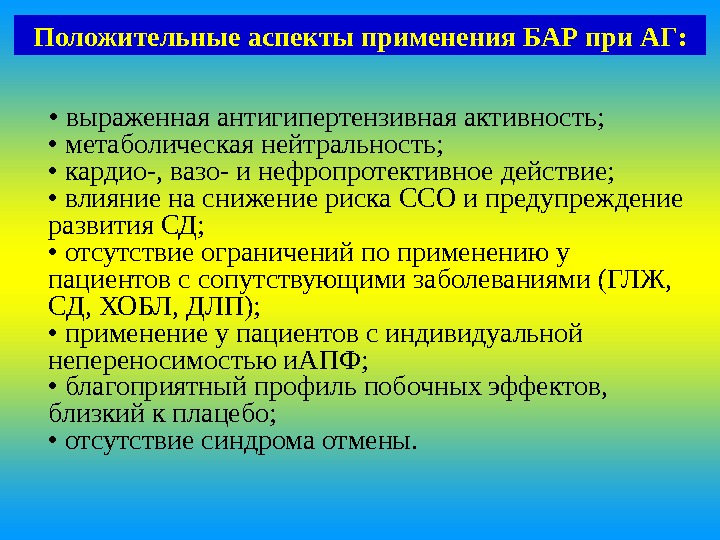 Положительные аспекты применения БАР при АГ:

• выраженная антигипертензивная активность;
• метаболическая нейтральность;
• кардио-, вазо- и нефропротективное действие;
• влияние на снижение риска ССО и предупреждение развития СД;
• отсутствие ограничений по применению у пациентов с сопутствующими заболеваниями (ГЛЖ, СД, ХОБЛ, ДЛП);
• применение у пациентов с индивидуальной непереносимостью иАПФ;
• благоприятный профиль побочных эффектов, близкий к плацебо;
• отсутствие синдрома отмены.